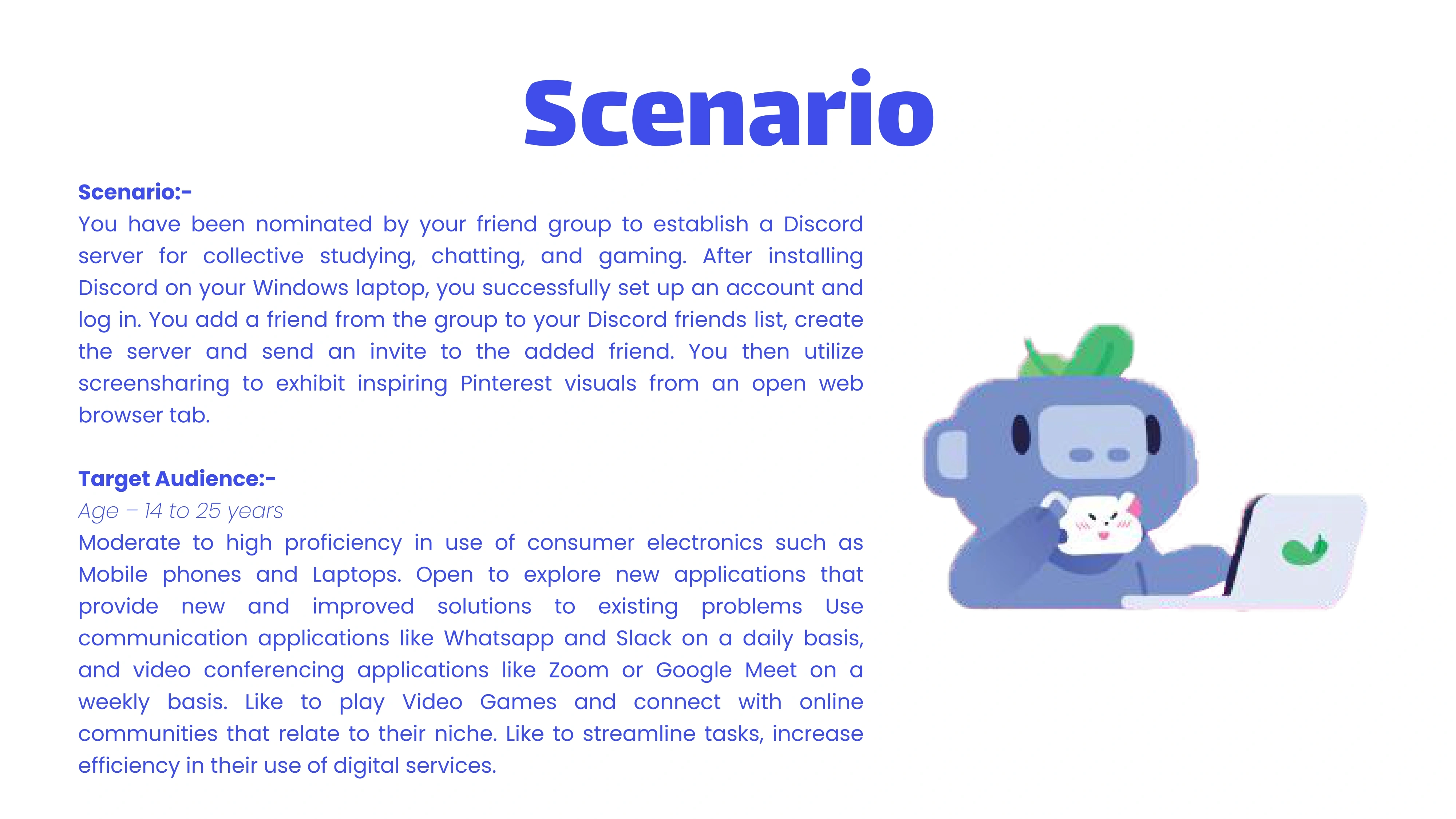 Scenario

Scenario:-
You have been nominated by your friend group to establish a Discord server for collective studying, chatting, and gaming. After installing Discord on your Windows laptop, you successfully set up an account and log in. You add a friend from the group to your Discord friends list, create the server and send an invite to the added friend. You then utilize screensharing to exhibit inspiring Pinterest visuals from an open web browser tab.

Target Audience:-
Age – 14 to 25 years
Moderate to high proficiency in use of consumer electronics such as Mobile phones and Laptops. Open to explore new applications that provide new and improved solutions to existing problems Use communication applications like Whatsapp and Slack on a daily basis, and video conferencing applications like Zoom or Google Meet on a weekly basis. Like to play Video Games and connect with online communities that relate to their niche. Like to streamline tasks, increase efficiency in their use of digital services.